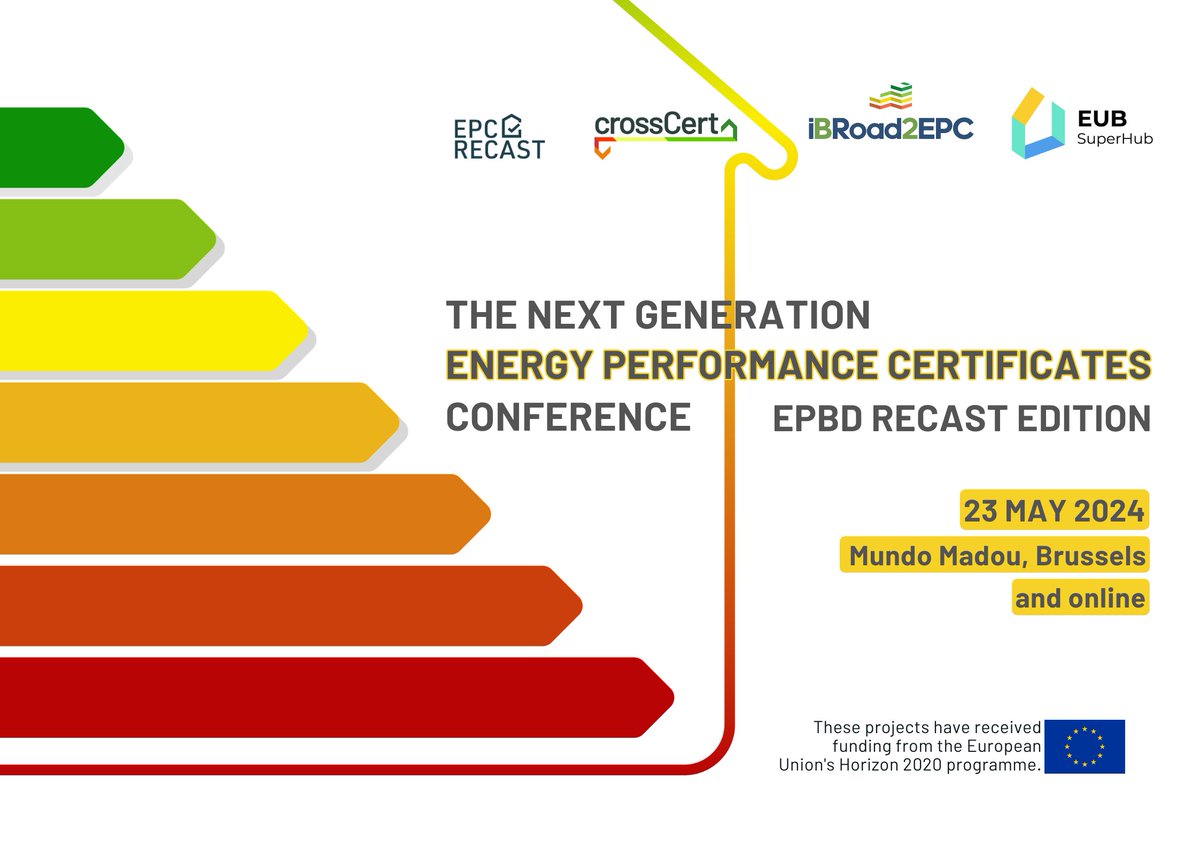 EPC RECAST

crossCert

iBRoad2EPC

EUB SuperHub

THE NEXT GENERATION
ENERGY PERFORMANCE CERTIFICATES
CONFERENCE EPBD RECAST EDITION

23 MAY 2024
Mundo Madou, Brussels
and online

These projects have received funding from the European Union's Horizon 2020 programme.